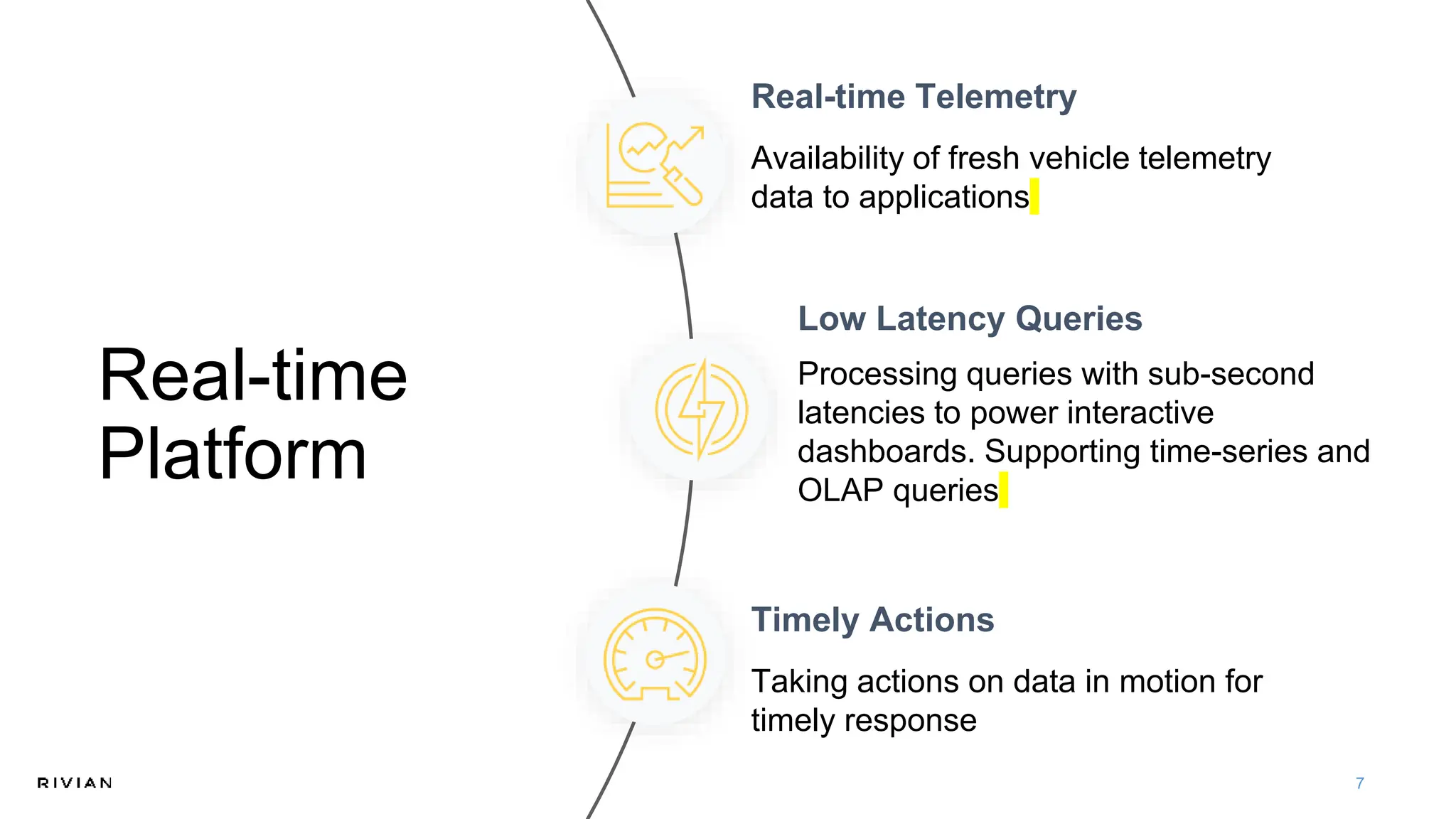 Real-time Platform

Real-time Telemetry

Availability of fresh vehicle telemetry data to applications

Low Latency Queries

Processing queries with sub-second latencies to power interactive dashboards. Supporting time-series and OLAP queries

Timely Actions

Taking actions on data in motion for timely response

RIVIAN

7